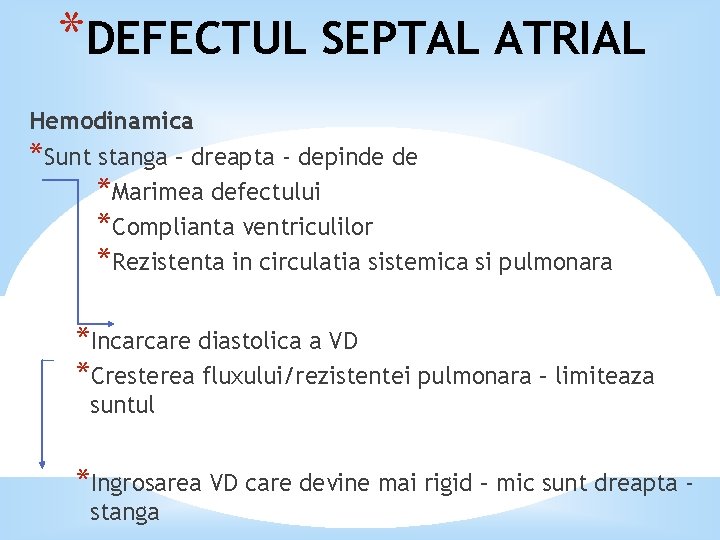 *DEFECTUL SEPTAL ATRIAL

Hemodinamica

*Sunt stanga – dreapta - depinde de

*Marimea defectului

*Complianta ventriculilor

*Rezistenta in circulatia sistemica si pulmonara

*Incarcare diastolica a VD

*Cresterea fluxului/rezistentei pulmonara – limiteaza suntul

*Ingrosarea VD care devine mai rigid – mic sunt dreapta - stanga